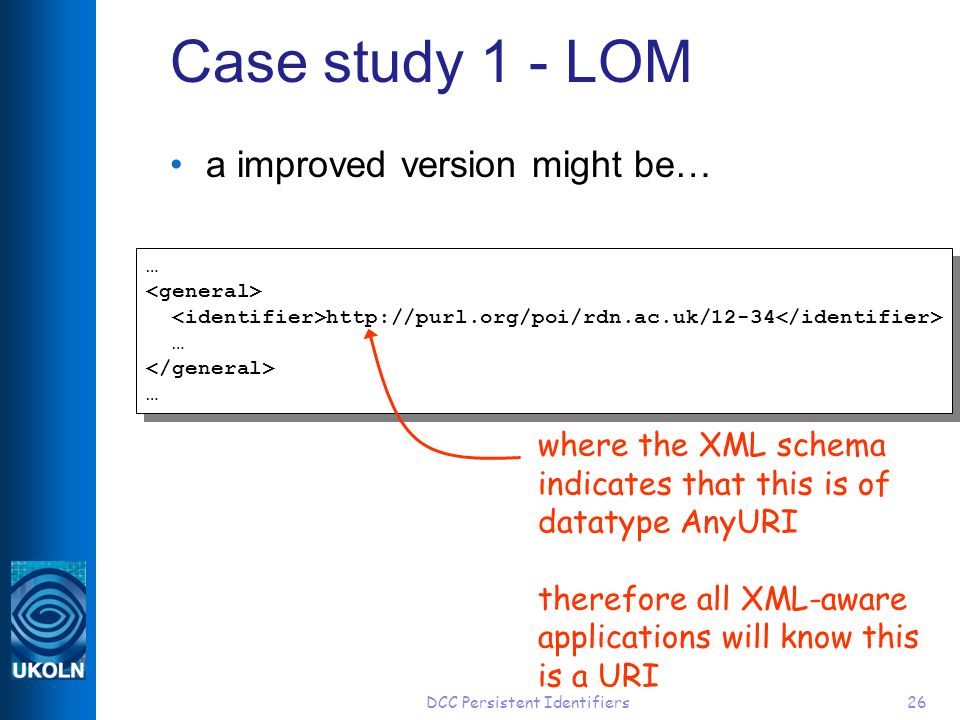 Case study 1 - LOM

• a improved version might be…

…
<general>
<identifier>http://purl.org/poi/rdn.ac.uk/12-34</identifier>
…
</general>
…

where the XML schema indicates that this is of datatype AnyURI

therefore all XML-aware applications will know this is a URI

UKOLN

DCC Persistent Identifiers

26